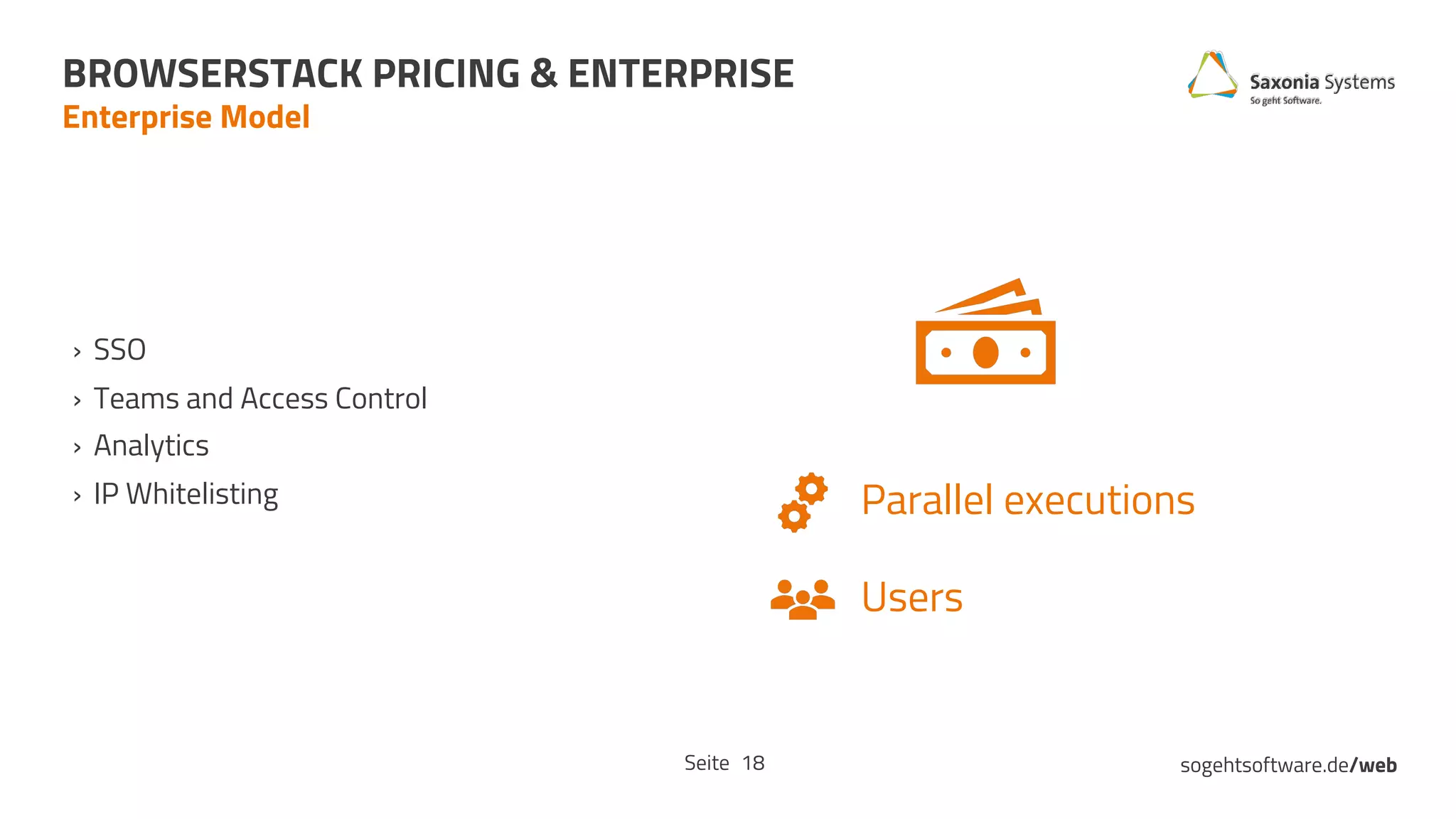 BROWSERSTACK PRICING & ENTERPRISE
Enterprise Model

Saxonia Systems
So geht Software.

› SSO
› Teams and Access Control
› Analytics
› IP Whitelisting

Parallel executions

Users

Seite 18

sogehtsoftware.de/web